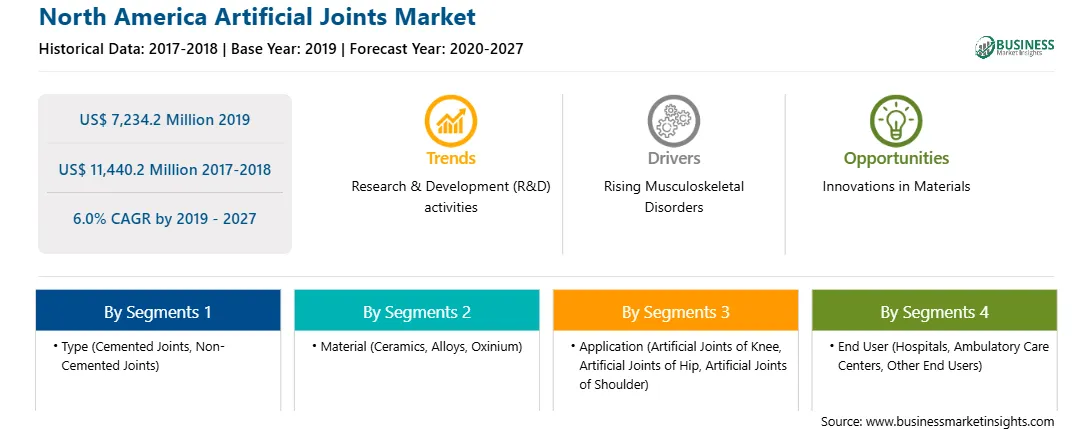 North America Artificial Joints Market

Historical Data: 2017-2018 | Base Year: 2019 | Forecast Year: 2020-2027

BUSINESS Market Insights

US$ 7,234.2 Million 2019

US$ 11,440.2 Million 2017-2018

6.0% CAGR by 2019 - 2027

Trends

Research & Development (R&D) activities

Drivers

Rising Musculoskeletal Disorders

Opportunities

Innovations in Materials

By Segments 1

• Type (Cemented Joints, Non-Cemented Joints)

By Segments 2

• Material (Ceramics, Alloys, Oxinium)

By Segments 3

• Application (Artificial Joints of Knee, Artificial Joints of Hip, Artificial Joints of Shoulder)

By Segments 4

• End User (Hospitals, Ambulatory Care Centers, Other End Users)

Source: www.businessmarketinsights.com